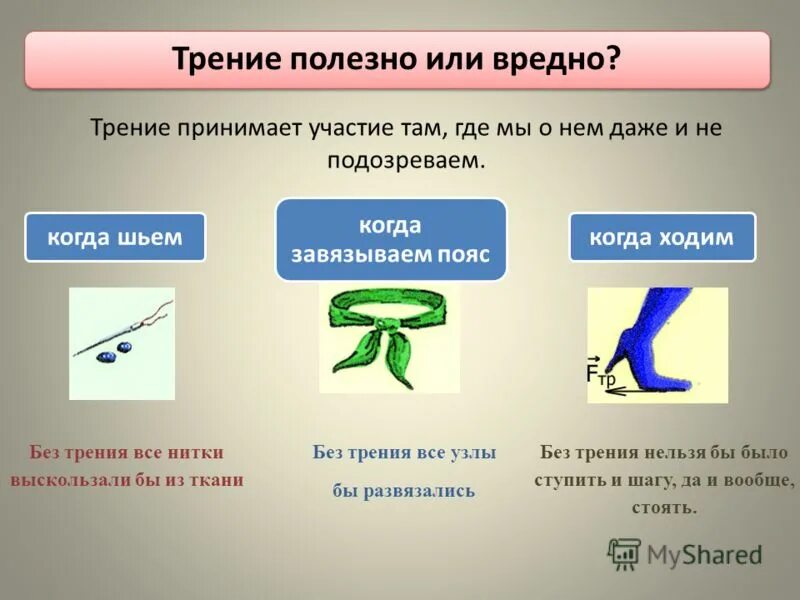 Трение полезно или вредно?

Трение принимает участие там, где мы о нем даже и не подозреваем.

когда шьем

когда завязываем пояс

когда ходим

$\vec{F}_{тр}$

Без трения все нитки выскользали бы из ткани

Без трения все узлы бы развязались

Без трения нельзя бы было ступить и шагу, да и вообще, стоять.

MyShared